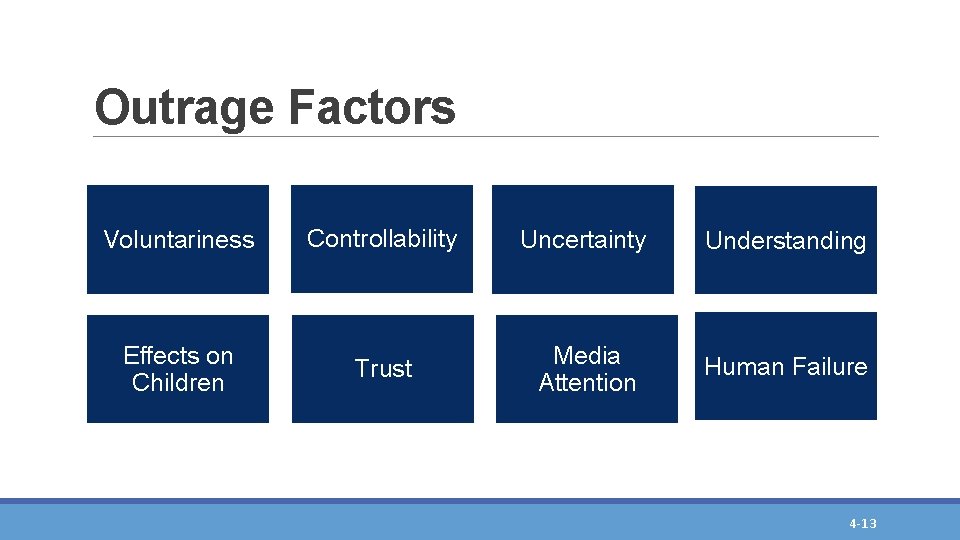 Outrage Factors

Voluntariness

Controllability

Uncertainty

Understanding

Effects on Children

Trust

Media Attention

Human Failure

4-13